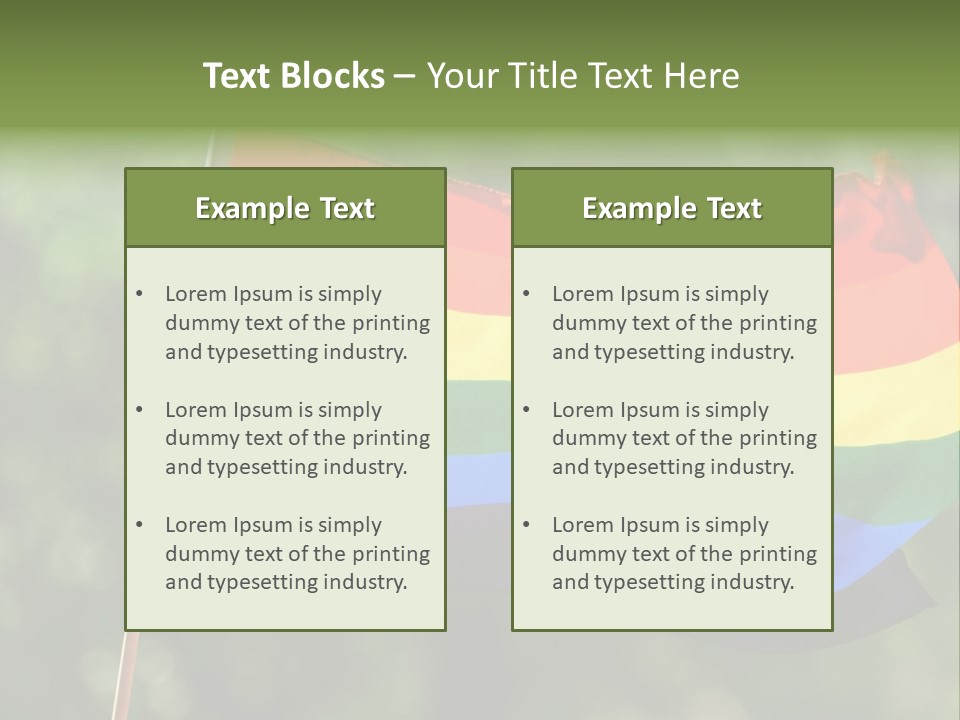 Text Blocks – Your Title Text Here

Example Text

• Lorem Ipsum is simply dummy text of the printing and typesetting industry.

• Lorem Ipsum is simply dummy text of the printing and typesetting industry.

• Lorem Ipsum is simply dummy text of the printing and typesetting industry.

Example Text

• Lorem Ipsum is simply dummy text of the printing and typesetting industry.

• Lorem Ipsum is simply dummy text of the printing and typesetting industry.

• Lorem Ipsum is simply dummy text of the printing and typesetting industry.